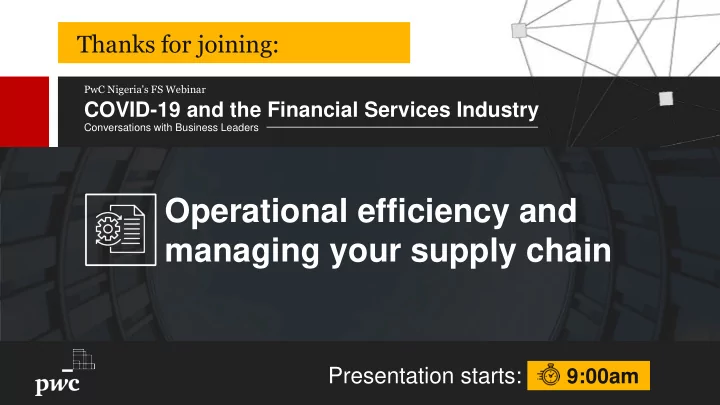 Thanks for joining:

PwC Nigeria's FS Webinar
COVID-19 and the Financial Services Industry
Conversations with Business Leaders

Operational efficiency and managing your supply chain

pwc

Presentation starts: 9:00am